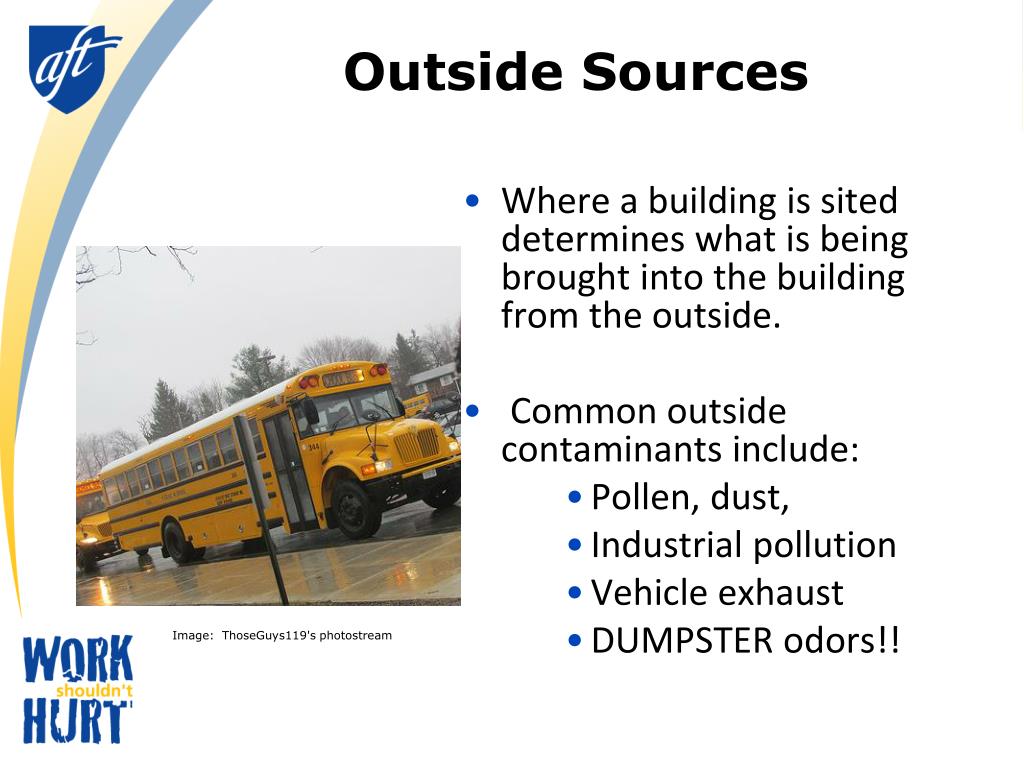 aft

Outside Sources

• Where a building is sited determines what is being brought into the building from the outside.

• Common outside contaminants include:
  • Pollen, dust,
  • Industrial pollution
  • Vehicle exhaust
  • DUMPSTER odors!!

344

Image: ThoseGuys119's photostream

WORK shouldn't HURT